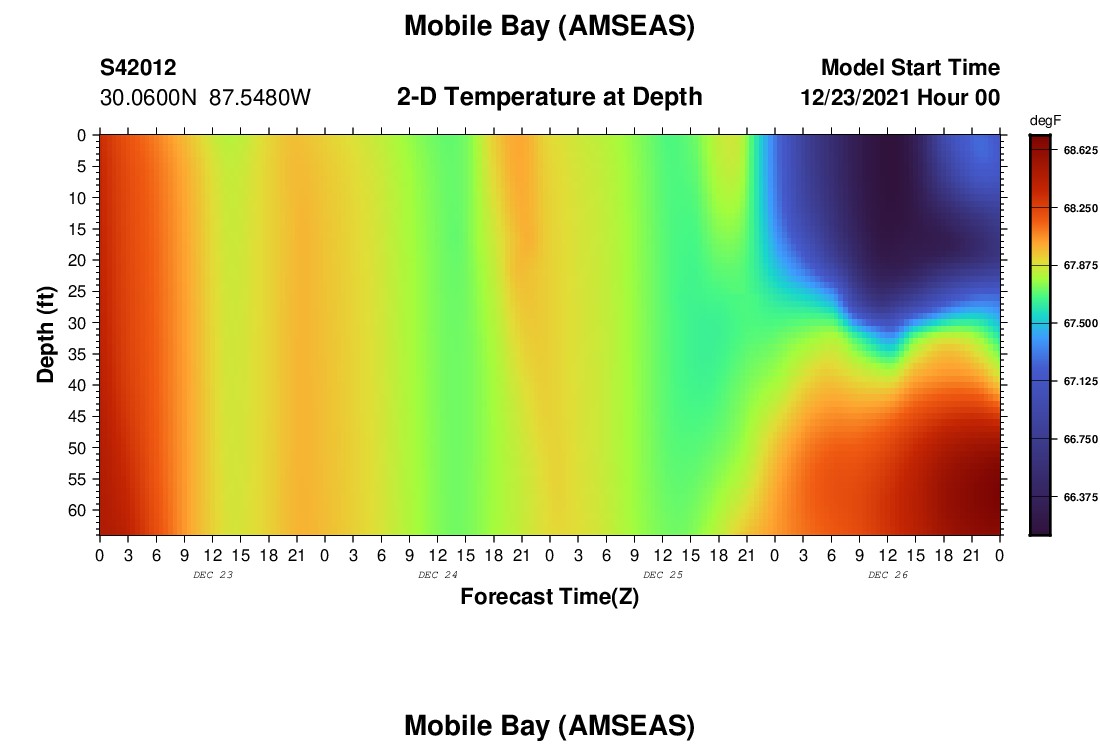 Mobile Bay (AMSEAS)

S42012
30.0600N 87.5480W

2-D Temperature at Depth

Model Start Time
12/23/2021 Hour 00

degF
68.625
68.250
67.875
67.500
67.125
66.750
66.375

Depth (ft)
0
5
10
15
20
25
30
35
40
45
50
55
60

0 3 6 9 12 15 18 21 0 3 6 9 12 15 18 21 0 3 6 9 12 15 18 21 0 3 6 9 12 15 18 21 0

DEC 23
DEC 24
DEC 25
DEC 26

Forecast Time(Z)

Mobile Bay (AMSEAS)